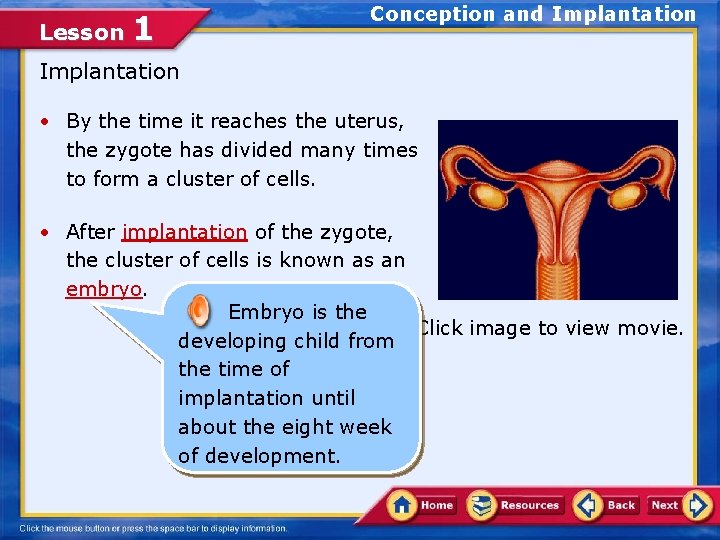 Lesson 1

Conception and Implantation

Implantation

• By the time it reaches the uterus, the zygote has divided many times to form a cluster of cells.

• After implantation of the zygote, the cluster of cells is known as an embryo.

Embryo is the developing child from the time of implantation until about the eight week of development.

Click image to view movie.

Home Resources Back Next

Click the mouse button or press the space bar to display information.